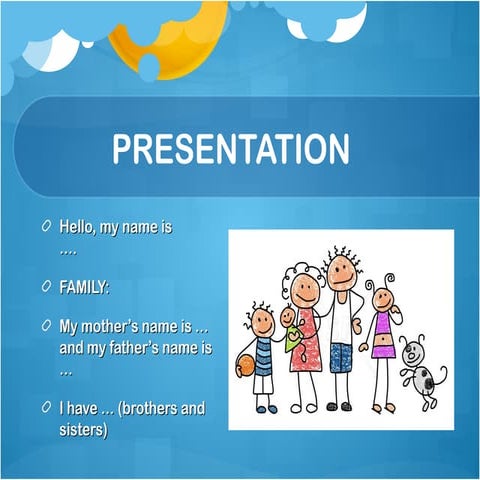 PRESENTATION

Hello, my name is ….

FAMILY:

My mother's name is … and my father's name is …

I have … (brothers and sisters)